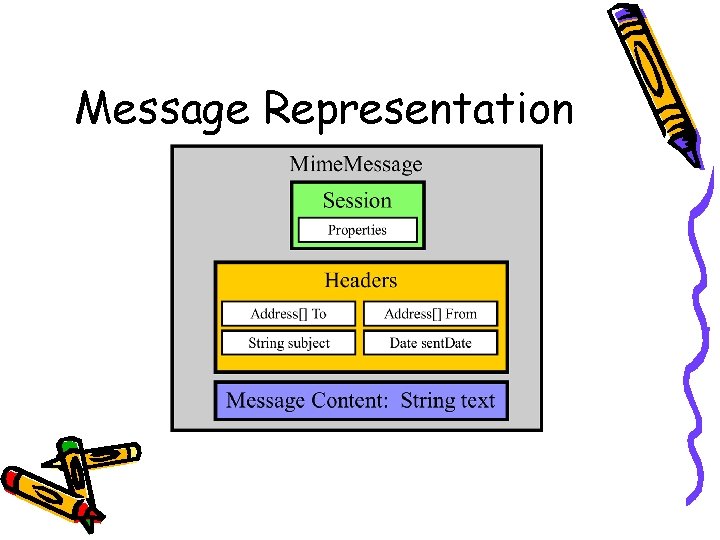 Message Representation

MimeMessage

Session

Properties

Headers

Address[] To

Address[] From

String subject

Date sentDate

Message Content: String text